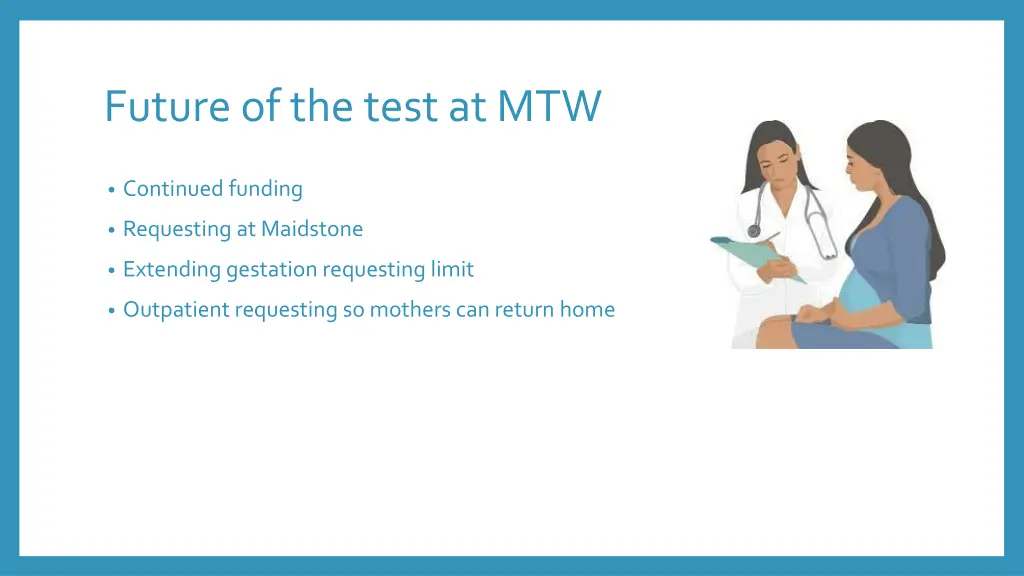 Future of the test at MTW

• Continued funding
• Requesting at Maidstone
• Extending gestation requesting limit
• Outpatient requesting so mothers can return home